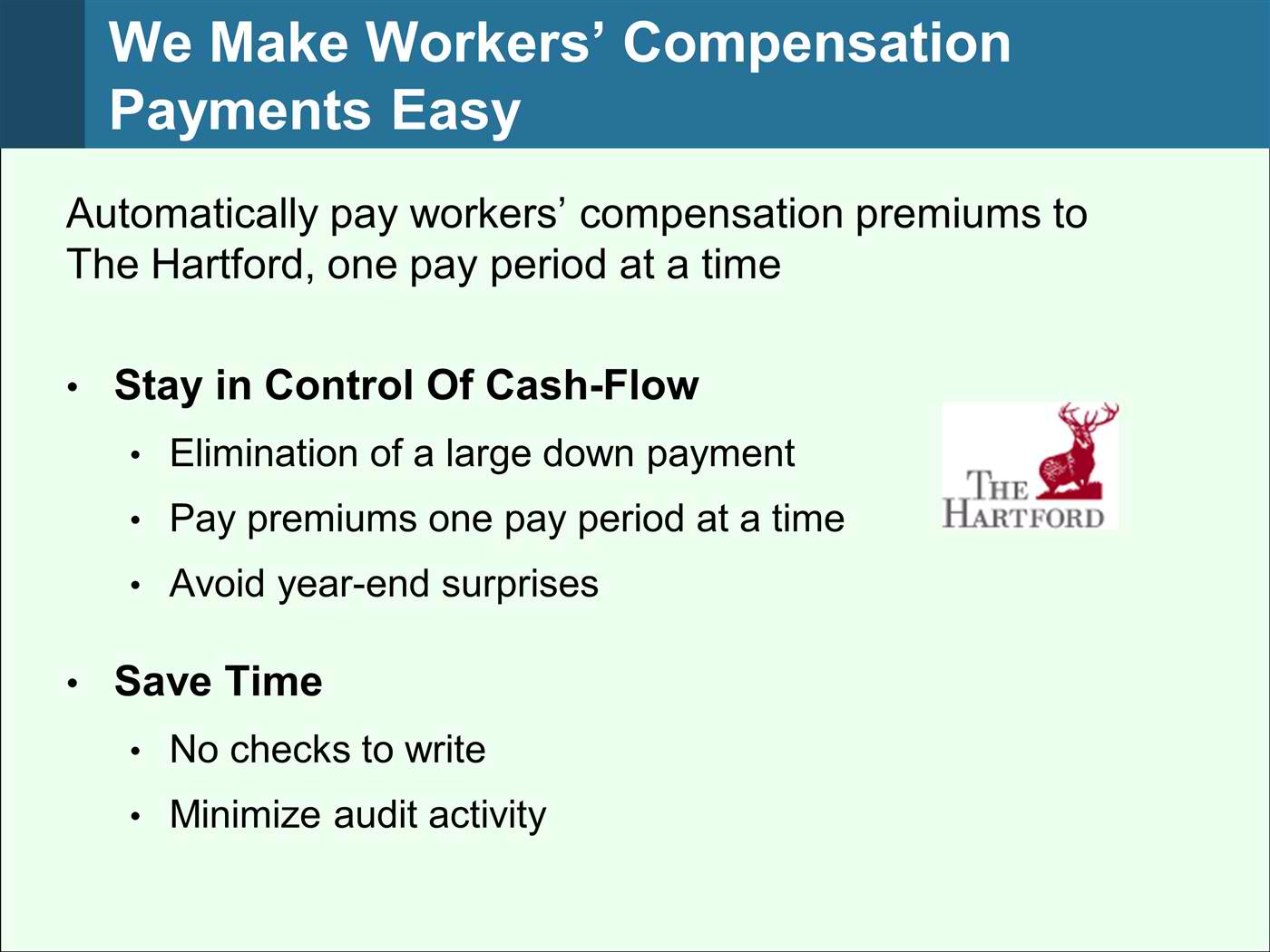 We Make Workers' Compensation Payments Easy

Automatically pay workers' compensation premiums to The Hartford, one pay period at a time

• Stay in Control Of Cash-Flow
  • Elimination of a large down payment
  • Pay premiums one pay period at a time
  • Avoid year-end surprises

THE HARTFORD

• Save Time
  • No checks to write
  • Minimize audit activity